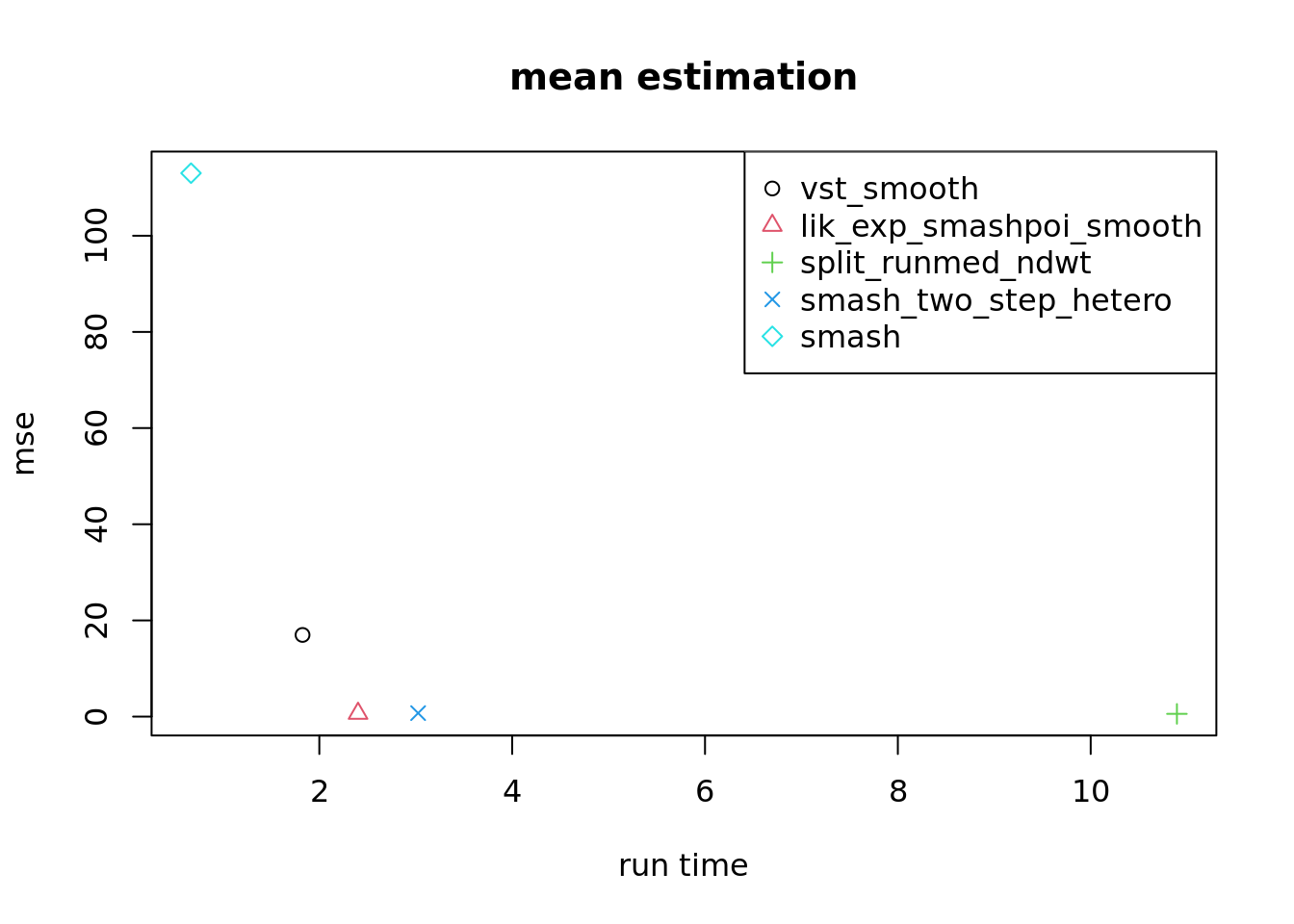 mean estimation

vst_smooth
lik_exp_smashpoi_smooth
split_runmed_ndwt
smash_two_step_hetero
smash

mse

0
20
40
60
80
100

2
4
6
8
10

run time